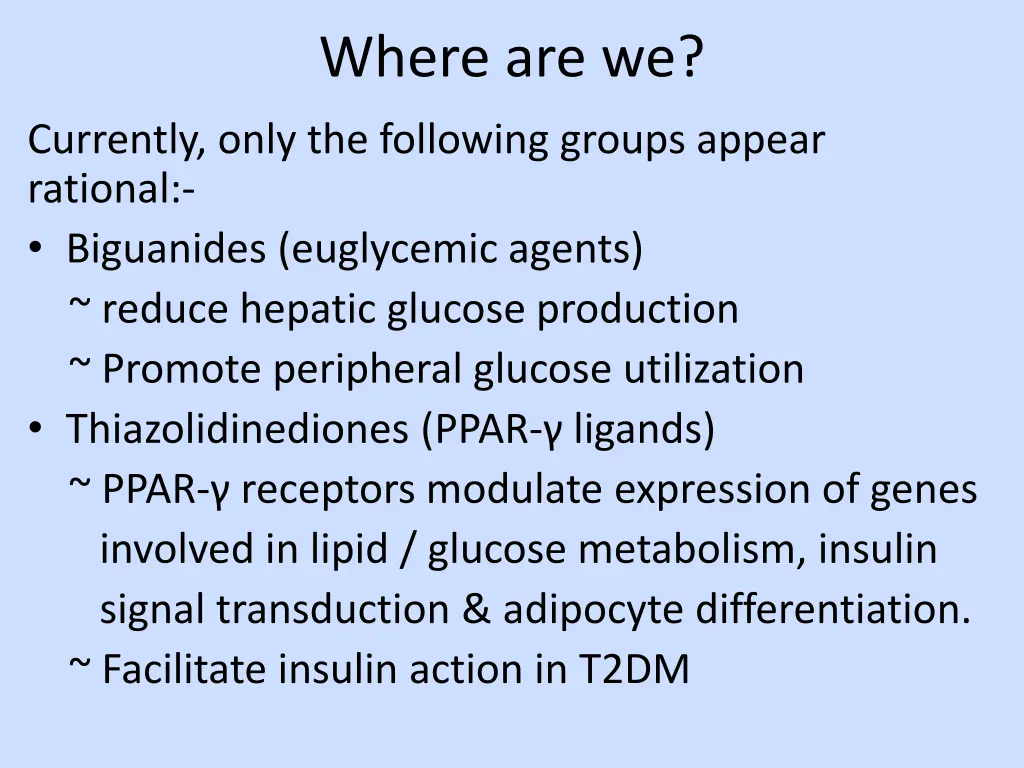 Where are we?

Currently, only the following groups appear rational:-

• Biguanides (euglycemic agents)
~ reduce hepatic glucose production
~ Promote peripheral glucose utilization

• Thiazolidinediones (PPAR-γ ligands)
~ PPAR-γ receptors modulate expression of genes involved in lipid / glucose metabolism, insulin signal transduction & adipocyte differentiation.
~ Facilitate insulin action in T2DM